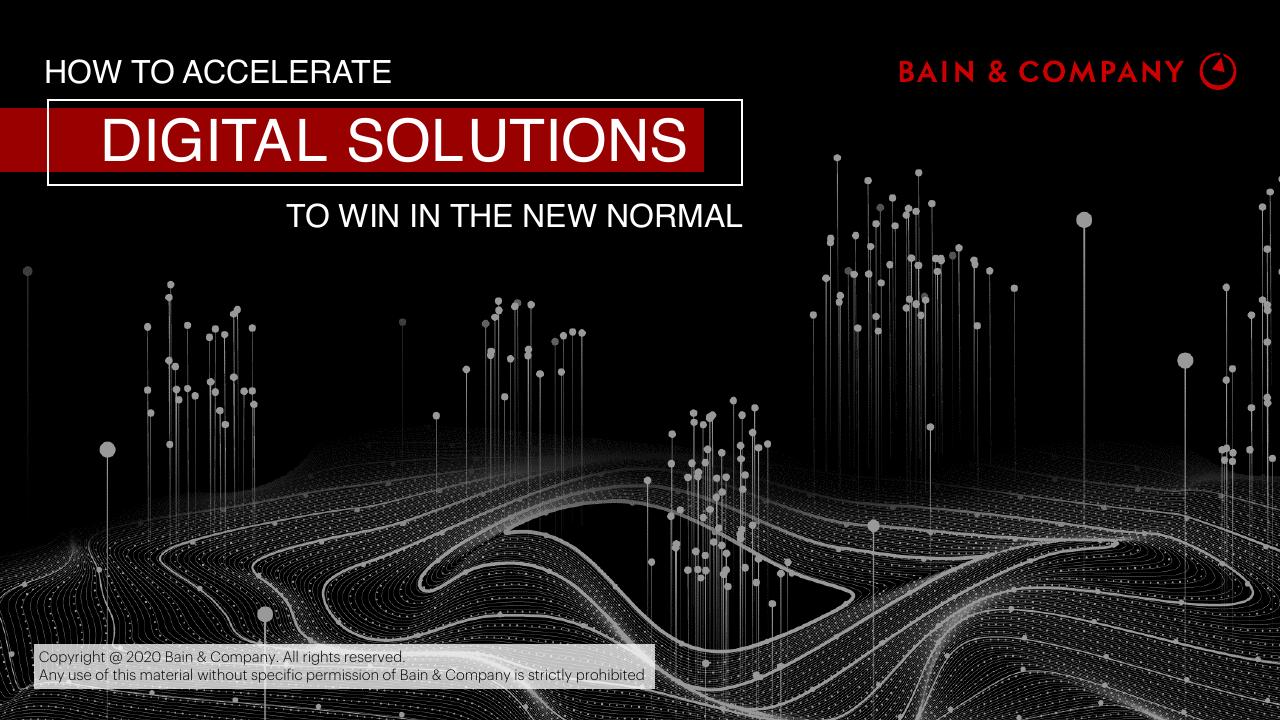 HOW TO ACCELERATE

DIGITAL SOLUTIONS

TO WIN IN THE NEW NORMAL

BAIN & COMPANY

Copyright @ 2020 Bain & Company. All rights reserved.
Any use of this material without specific permission of Bain & Company is strictly prohibited